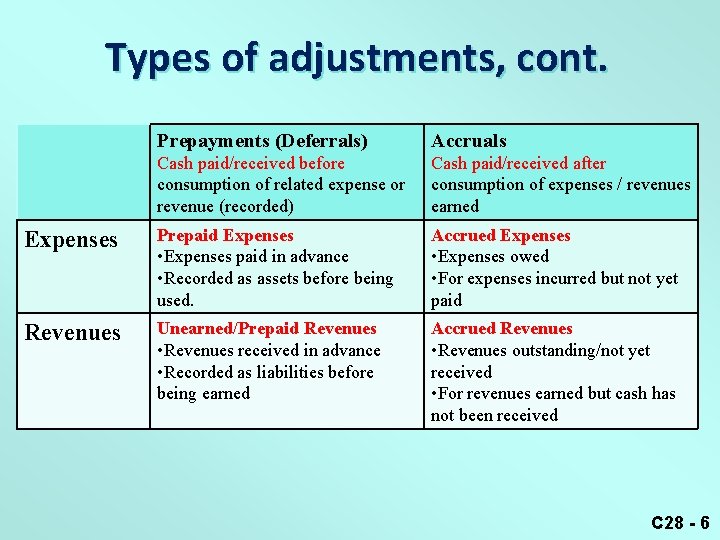 Types of adjustments, cont.

| | Prepayments (Deferrals) Cash paid/received before consumption of related expense or revenue (recorded) | Accruals Cash paid/received after consumption of expenses / revenues earned |
|---|---|---|
| Expenses | Prepaid Expenses •Expenses paid in advance •Recorded as assets before being used. | Accrued Expenses •Expenses owed •For expenses incurred but not yet paid |
| Revenues | Unearned/Prepaid Revenues •Revenues received in advance •Recorded as liabilities before being earned | Accrued Revenues •Revenues outstanding/not yet received •For revenues earned but cash has not been received |

C28 - 6